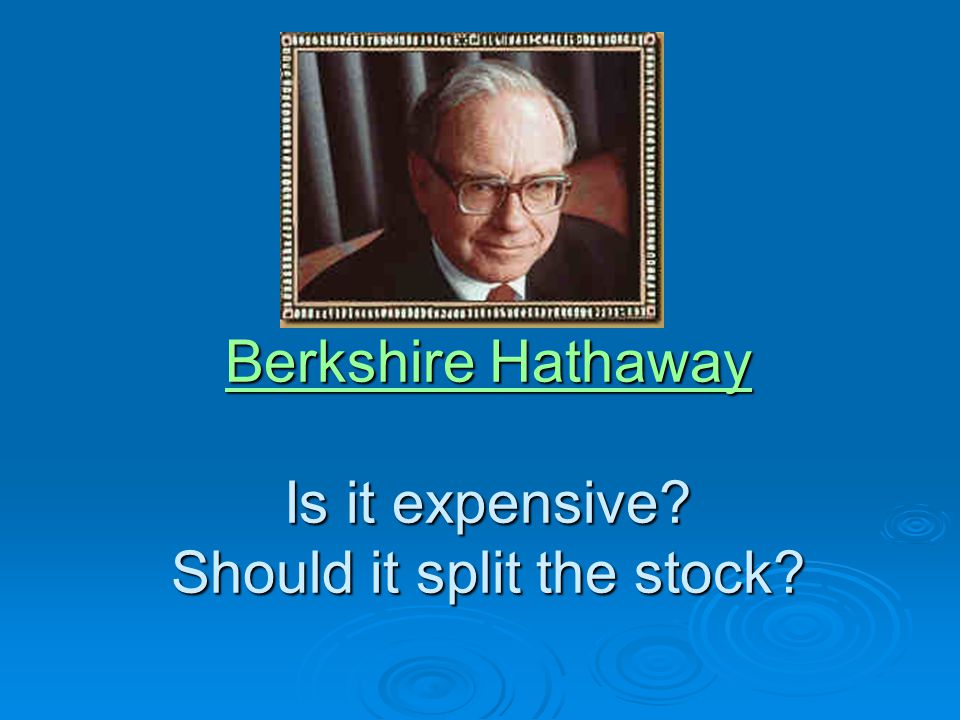 Berkshire Hathaway

Is it expensive?
Should it split the stock?